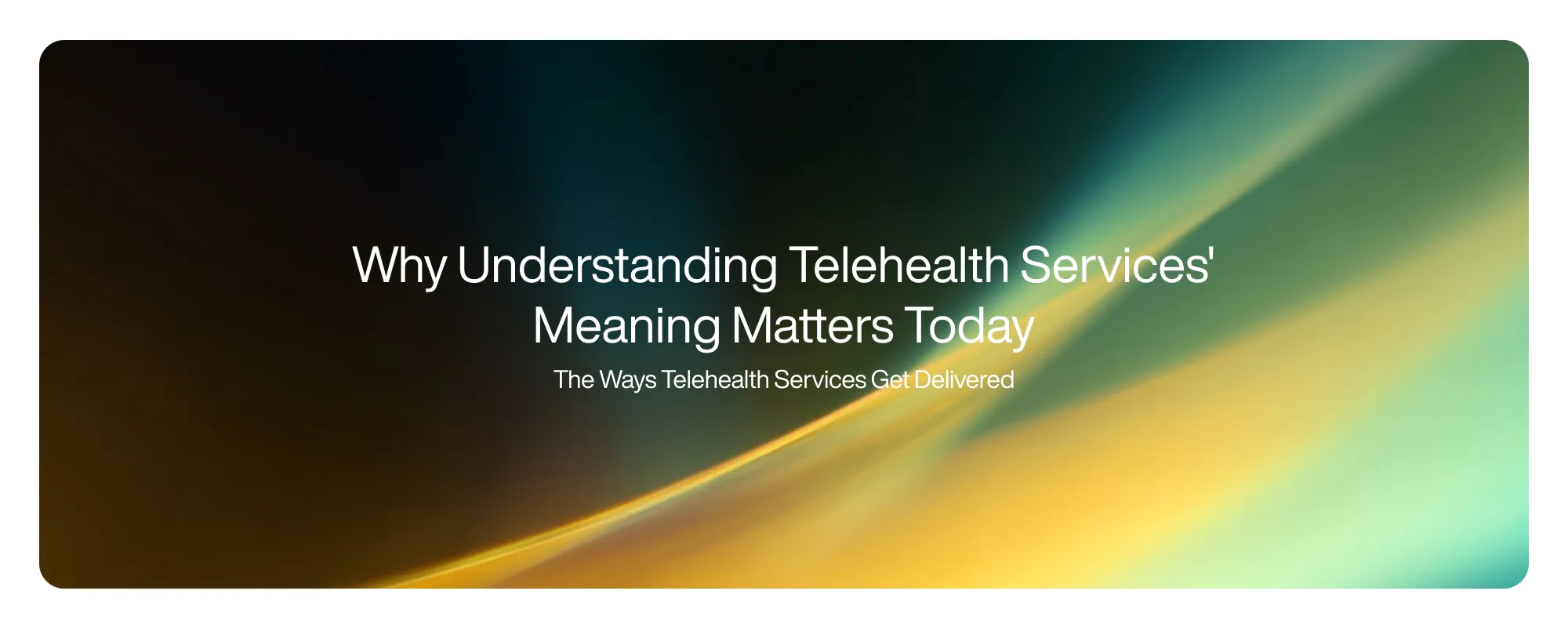 Why Understanding Telehealth Services' Meaning Matters Today

The Ways Telehealth Services Get Delivered